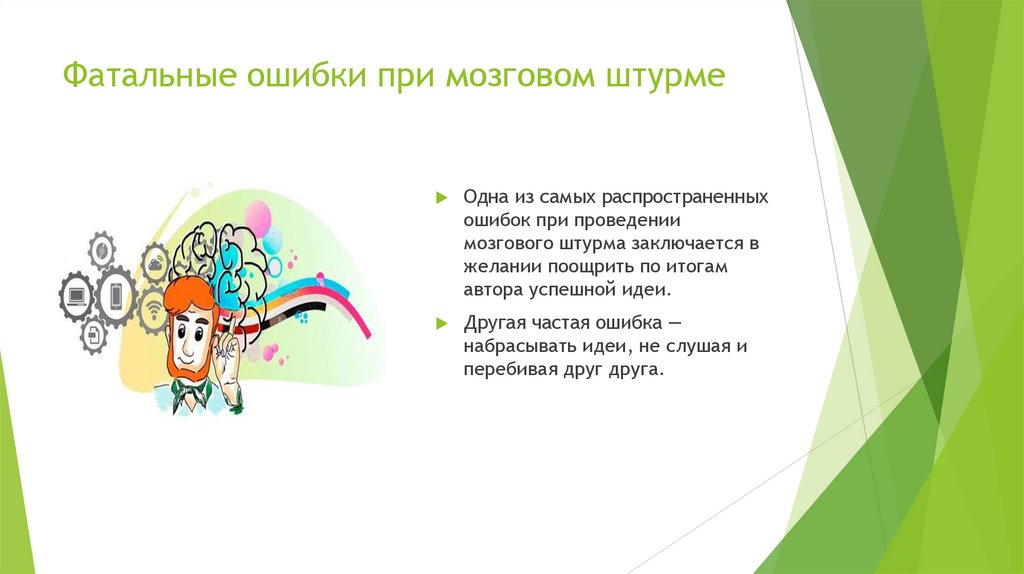 Фатальные ошибки при мозговом штурме

Одна из самых распространенных ошибок при проведении мозгового штурма заключается в желании поощрить по итогам автора успешной идеи.

Другая частая ошибка — набрасывать идеи, не слушая и перебивая друг друга.